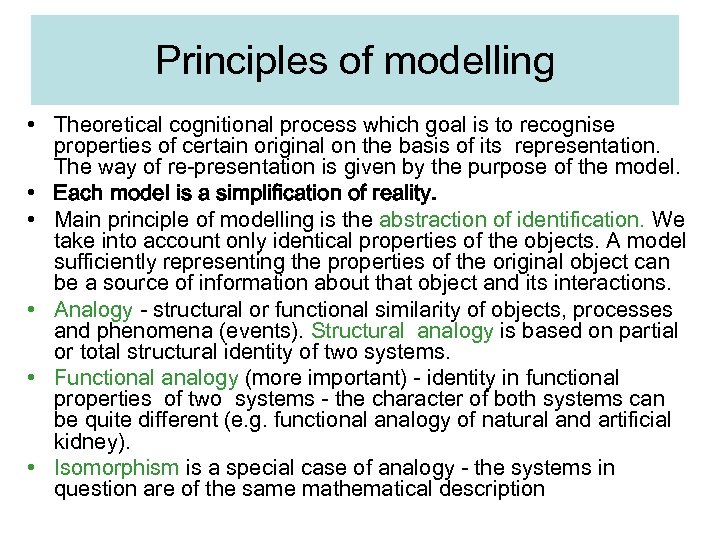 Principles of modelling

• Theoretical cognitional process which goal is to recognise properties of certain original on the basis of its representation. The way of re-presentation is given by the purpose of the model.
• Each model is a simplification of reality.
• Main principle of modelling is the abstraction of identification. We take into account only identical properties of the objects. A model sufficiently representing the properties of the original object can be a source of information about that object and its interactions.
• Analogy - structural or functional similarity of objects, processes and phenomena (events). Structural analogy is based on partial or total structural identity of two systems.
• Functional analogy (more important) - identity in functional properties of two systems - the character of both systems can be quite different (e.g. functional analogy of natural and artificial kidney).
• Isomorphism is a special case of analogy - the systems in question are of the same mathematical description